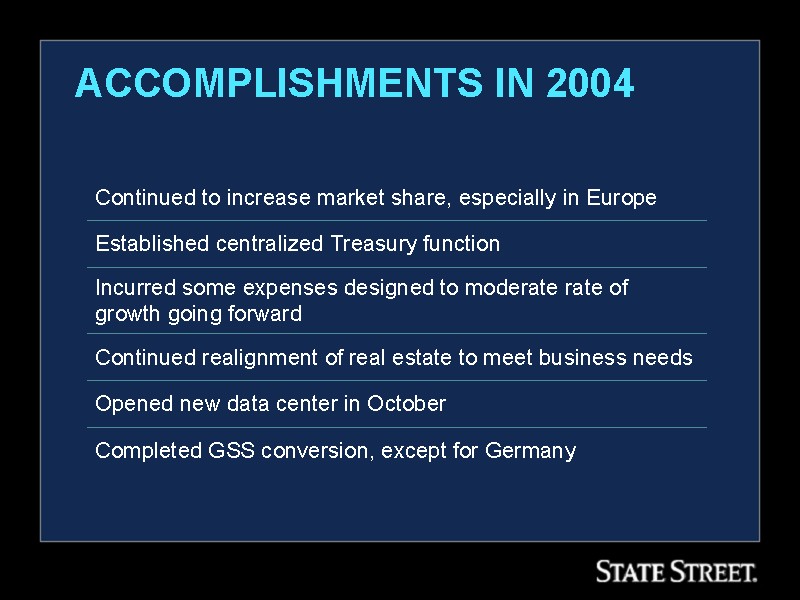 ACCOMPLISHMENTS IN 2004

Continued to increase market share, especially in Europe

Established centralized Treasury function

Incurred some expenses designed to moderate rate of growth going forward

Continued realignment of real estate to meet business needs

Opened new data center in October

Completed GSS conversion, except for Germany

STATE STREET.